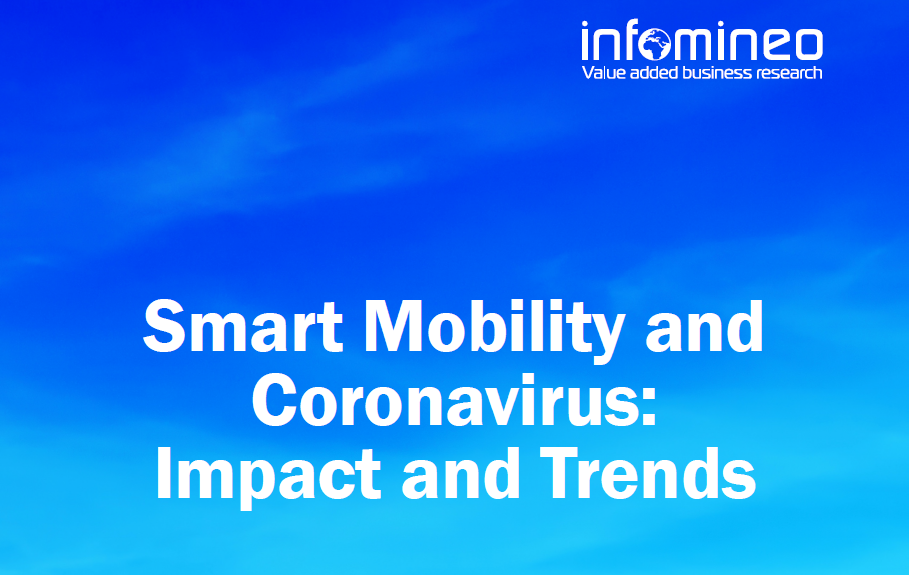 infomineo
Value added business research

Smart Mobility and Coronavirus: Impact and Trends